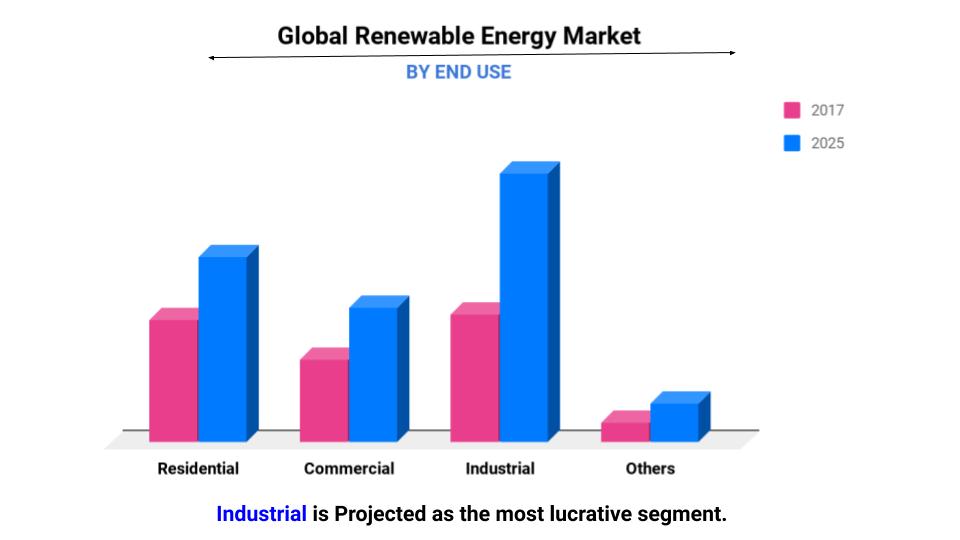 Global Renewable Energy Market

BY END USE

2017
2025

Residential
Commercial
Industrial
Others

Industrial is Projected as the most lucrative segment.